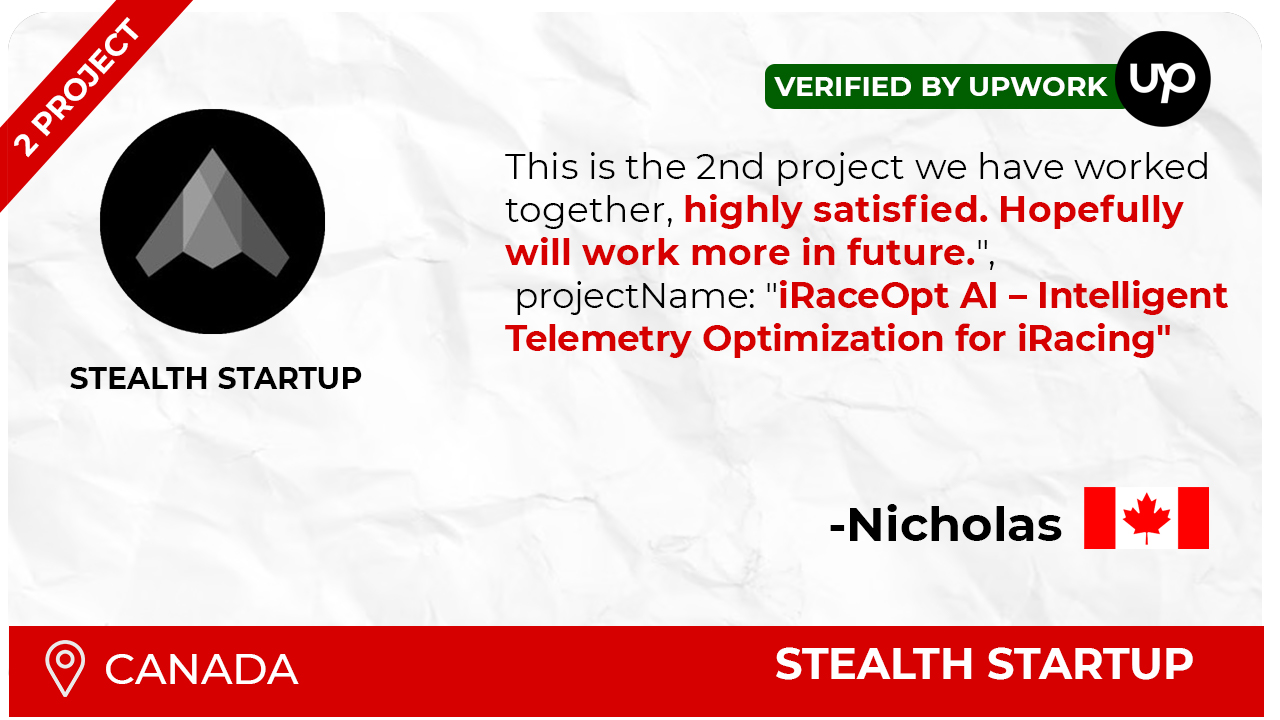 2 PROJECT

VERIFIED BY UPWORK up

STEALTH STARTUP

This is the 2nd project we have worked together, highly satisfied. Hopefully will work more in future.",
projectName: "iRaceOpt AI – Intelligent Telemetry Optimization for iRacing"

-Nicholas

CANADA

STEALTH STARTUP